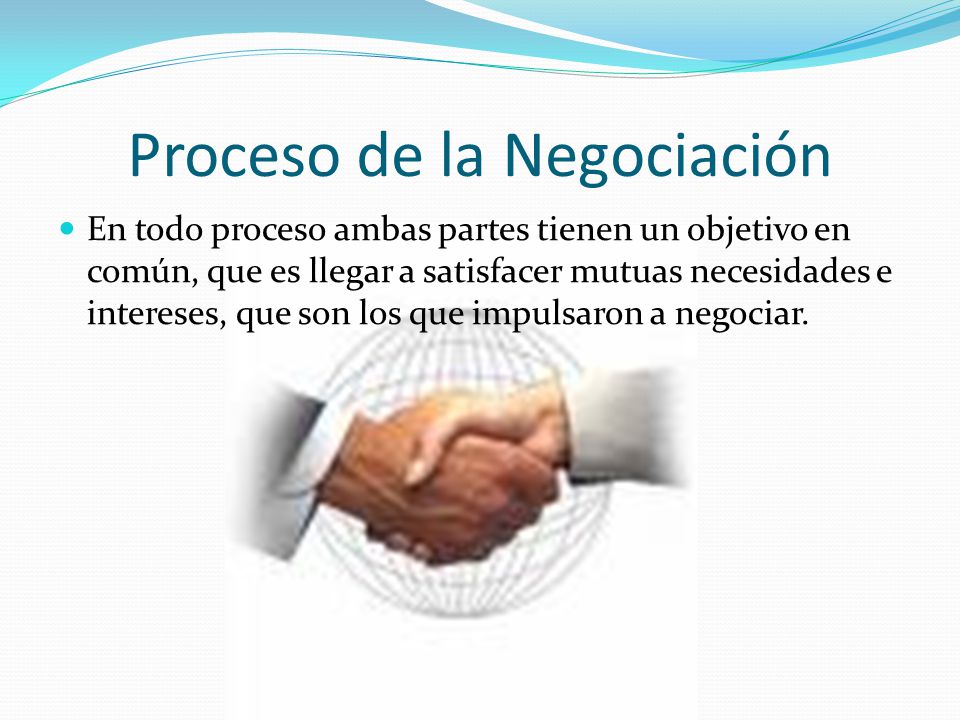 Proceso de la Negociación

En todo proceso ambas partes tienen un objetivo en común, que es llegar a satisfacer mutuas necesidades e intereses, que son los que impulsaron a negociar.